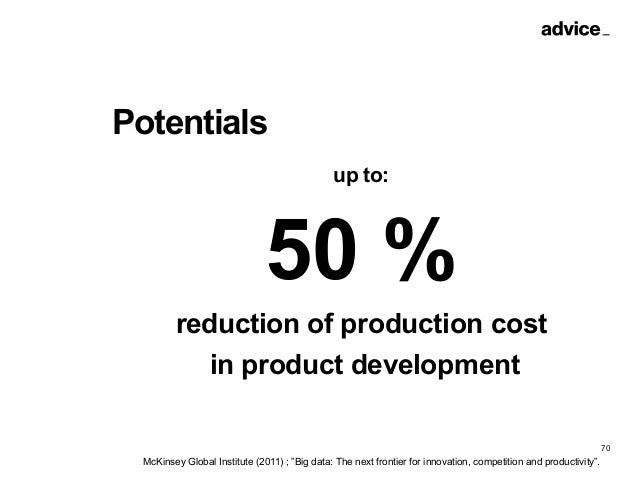 advice_

Potentials

up to:

50 %

reduction of production cost in product development

70

McKinsey Global Institute (2011) ; "Big data: The next frontier for innovation, competition and productivity".